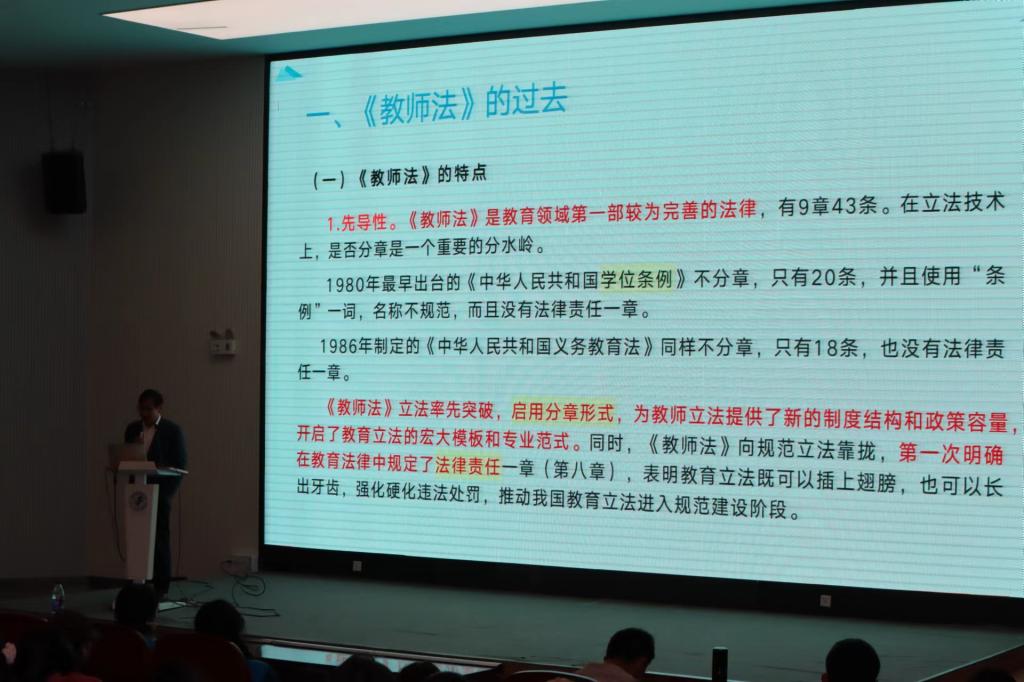 一、《教师法》的过去

（一）《教师法》的特点

1.先导性。《教师法》是教育领域第一部较为完善的法律，有9章43条。在立法技术上，是否分章是一个重要的分水岭。

1980年最早出台的《中华人民共和国学位条例》不分章，只有20条，并且使用“条例”一词，名称不规范，而且没有法律责任一章。

1986年制定的《中华人民共和国义务教育法》同样不分章，只有18条，也没有法律责任一章。

《教师法》立法率先突破，启用分章形式，为教师立法提供了新的制度结构和政策容量，开启了教育立法的宏大模板和专业范式。同时，《教师法》向规范立法靠拢，第一次明确在教育法律中规定了法律责任一章（第八章），表明教育立法既可以插上翅膀，也可以长出牙齿，强化硬化违法处罚，推动我国教育立法进入规范建设阶段。